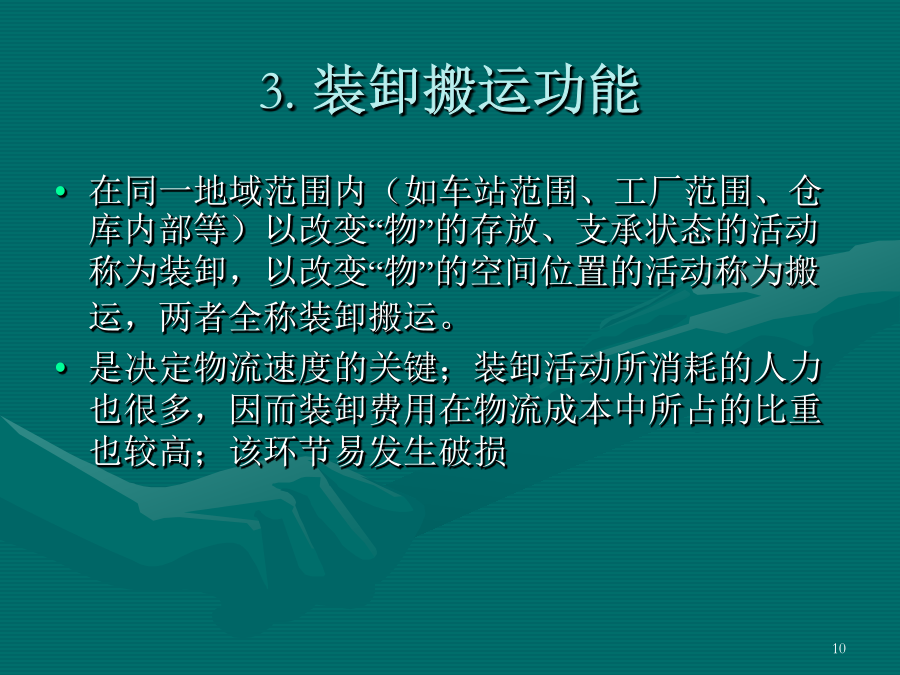 3. 装卸搬运功能

• 在同一地域范围内（如车站范围、工厂范围、仓库内部等）以改变“物”的存放、支承状态的活动称为装卸，以改变“物”的空间位置的活动称为搬运，两者全称装卸搬运。

• 是决定物流速度的关键；装卸活动所消耗的人力也很多，因而装卸费用在物流成本中所占的比重也较高；该环节易发生破损

10